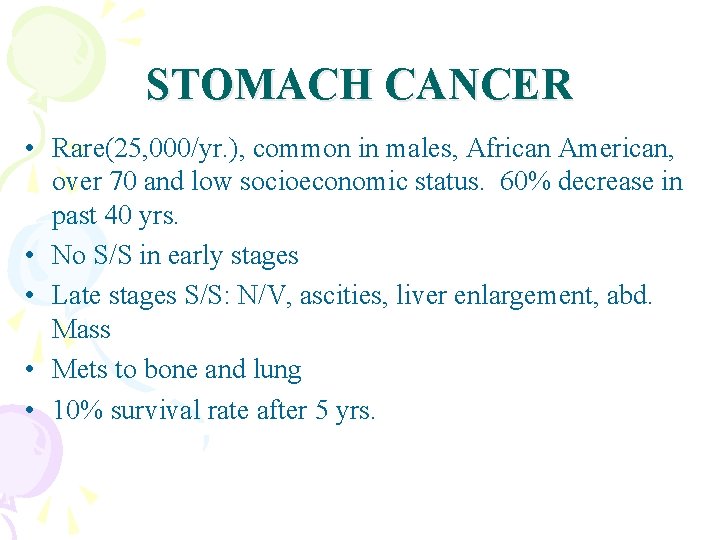 STOMACH CANCER

• Rare(25,000/yr.), common in males, African American, over 70 and low socioeconomic status.  60% decrease in past 40 yrs.
• No S/S in early stages
• Late stages S/S: N/V, ascities, liver enlargement, abd. Mass
• Mets to bone and lung
• 10% survival rate after 5 yrs.